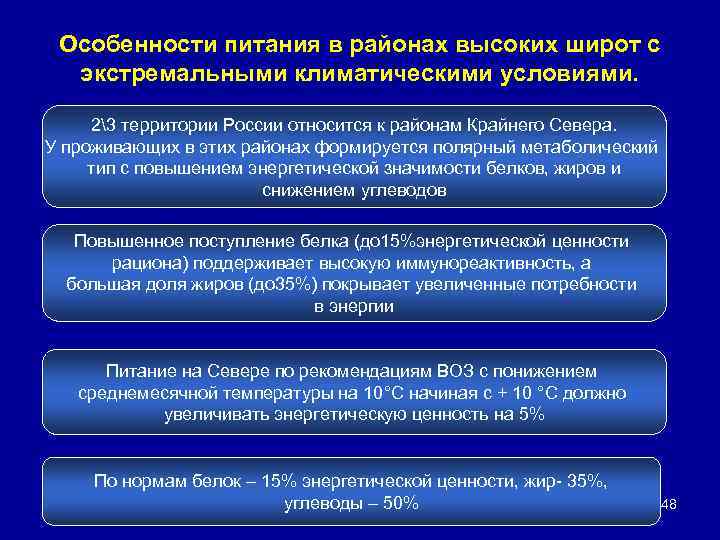 Особенности питания в районах высоких широт с экстремальными климатическими условиями.

2\3 территории России относится к районам Крайнего Севера. У проживающих в этих районах формируется полярный метаболический тип с повышением энергетической значимости белков, жиров и снижением углеводов

Повышенное поступление белка (до15%энергетической ценности рациона) поддерживает высокую иммунореактивность, а большая доля жиров (до35%) покрывает увеличенные потребности в энергии

Питание на Севере по рекомендациям ВОЗ с понижением среднемесячной температуры на 10°С начиная с + 10 °С должно увеличивать энергетическую ценность на 5%

По нормам белок – 15% энергетической ценности, жир- 35%, углеводы – 50%

48